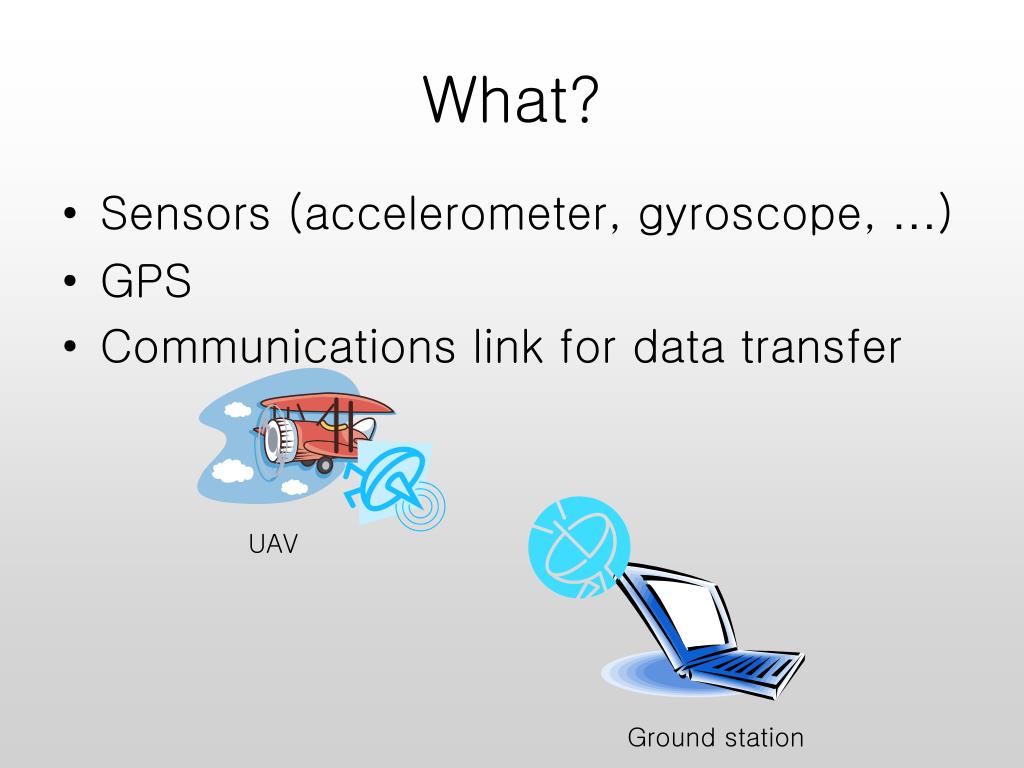 What?

• Sensors (accelerometer, gyroscope, ...)
• GPS
• Communications link for data transfer

UAV

Ground station